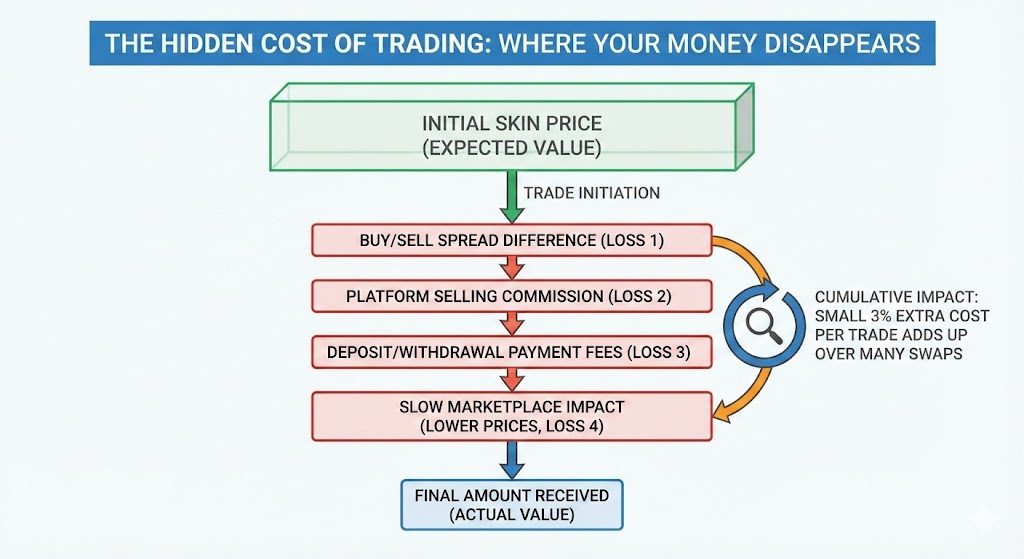 THE HIDDEN COST OF TRADING: WHERE YOUR MONEY DISAPPEARS

INITIAL SKIN PRICE (EXPECTED VALUE)

TRADE INITIATION

BUY/SELL SPREAD DIFFERENCE (LOSS 1)

PLATFORM SELLING COMMISSION (LOSS 2)

DEPOSIT/WITHDRAWAL PAYMENT FEES (LOSS 3)

SLOW MARKETPLACE IMPACT (LOWER PRICES, LOSS 4)

FINAL AMOUNT RECEIVED (ACTUAL VALUE)

CUMULATIVE IMPACT: SMALL 3% EXTRA COST PER TRADE ADDS UP OVER MANY SWAPS